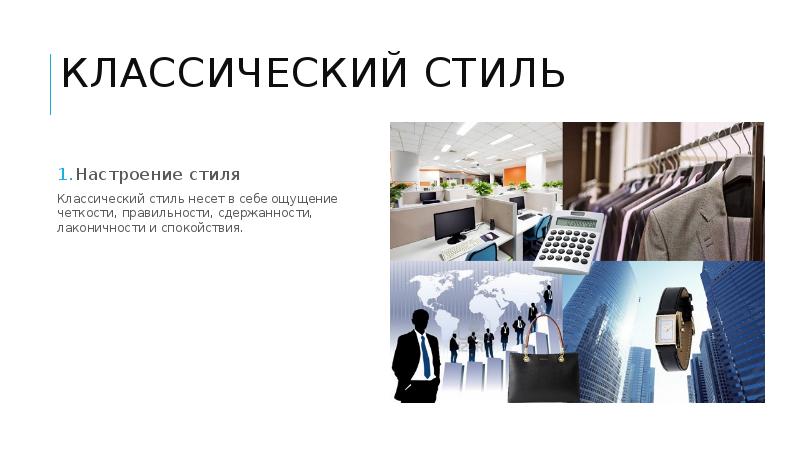 КЛАССИЧЕСКИЙ СТИЛЬ

1. Настроение стиля

Классический стиль несет в себе ощущение четкости, правильности, сдержанности, лаконичности и спокойствия.